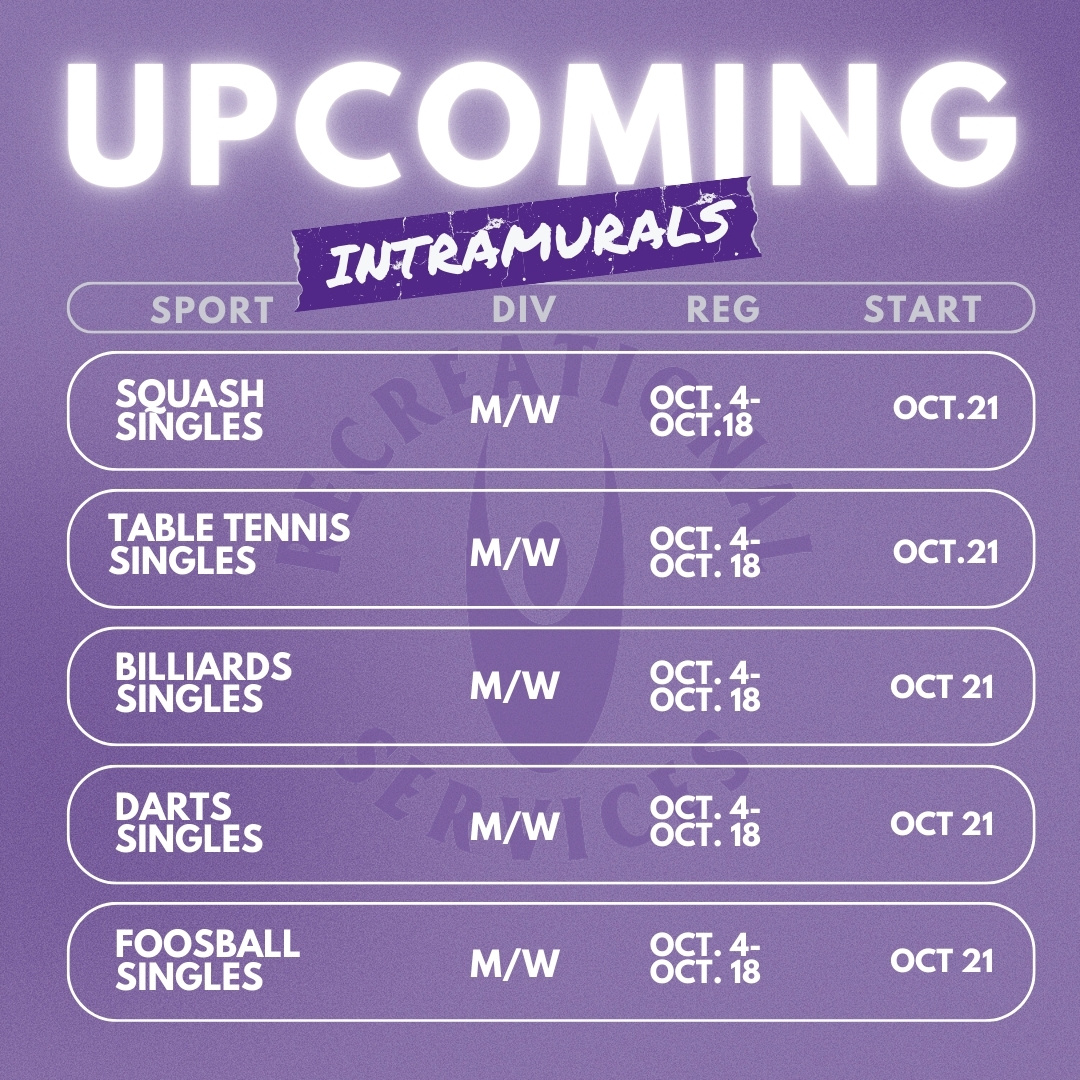 UPCOMING

INTRAMURALS

| SPORT | DIV | REG | START |
|---|---|---|---|
| SQUASH SINGLES | M/W | OCT. 4- OCT.18 | OCT.21 |
| TABLE TENNIS SINGLES | M/W | OCT. 4- OCT. 18 | OCT.21 |
| BILLIARDS SINGLES | M/W | OCT. 4- OCT. 18 | OCT 21 |
| DARTS SINGLES | M/W | OCT. 4- OCT. 18 | OCT 21 |
| FOOSBALL SINGLES | M/W | OCT. 4- OCT. 18 | OCT 21 |

RECREATIONAL SERVICES